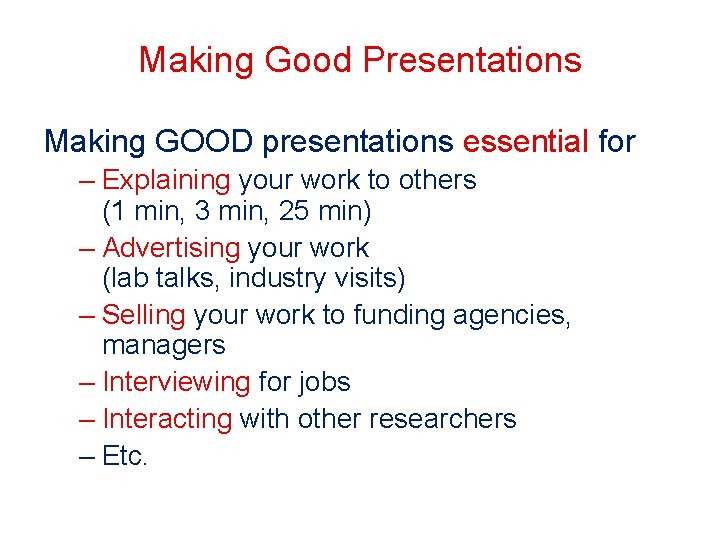 Making Good Presentations

Making GOOD presentations essential for

– Explaining your work to others (1 min, 3 min, 25 min)
– Advertising your work (lab talks, industry visits)
– Selling your work to funding agencies, managers
– Interviewing for jobs
– Interacting with other researchers
– Etc.